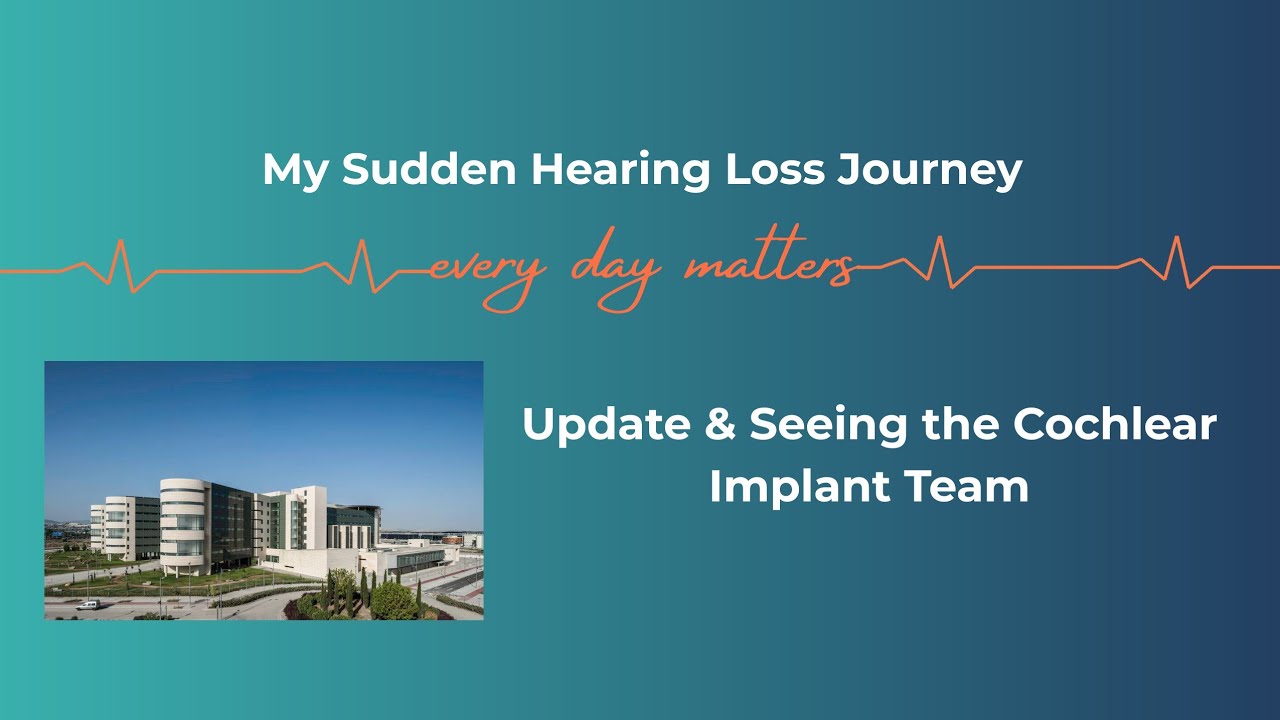 My Sudden Hearing Loss Journey

every day matters

Update & Seeing the Cochlear Implant Team